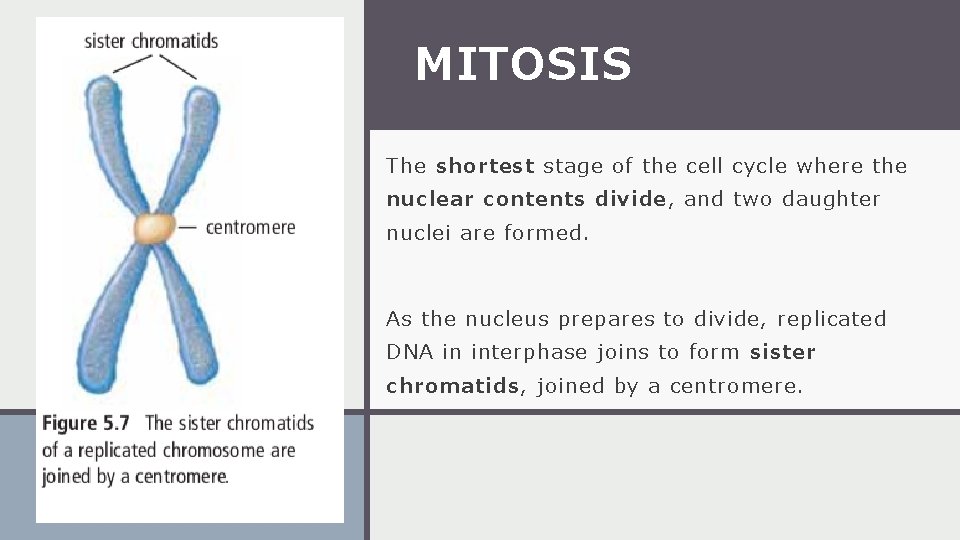 sister chromatids

centromere

Figure 5.7 The sister chromatids of a replicated chromosome are joined by a centromere.

MITOSIS

The shortest stage of the cell cycle where the nuclear contents divide, and two daughter nuclei are formed.

As the nucleus prepares to divide, replicated DNA in interphase joins to form sister chromatids, joined by a centromere.